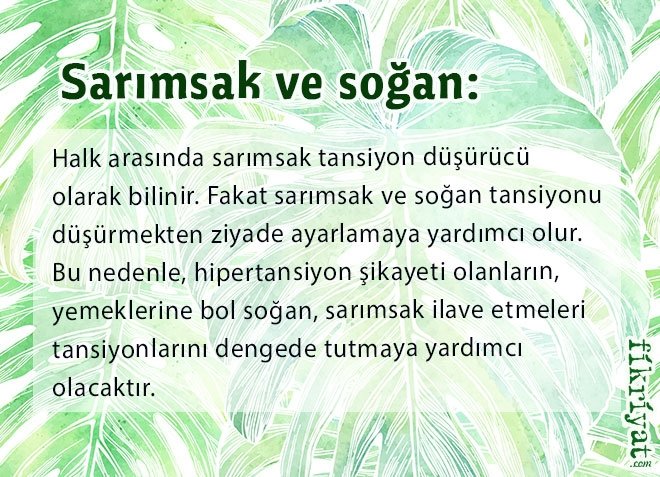 Sarımsak ve soğan:

Halk arasında sarımsak tansiyon düşürücü olarak bilinir. Fakat sarımsak ve soğan tansiyonu düşürmekten ziyade ayarlamaya yardımcı olur. Bu nedenle, hipertansiyon şikayeti olanların, yemeklerine bol soğan, sarımsak ilave etmeleri tansiyonlarını dengede tutmaya yardımcı olacaktır.

fikriyat.com